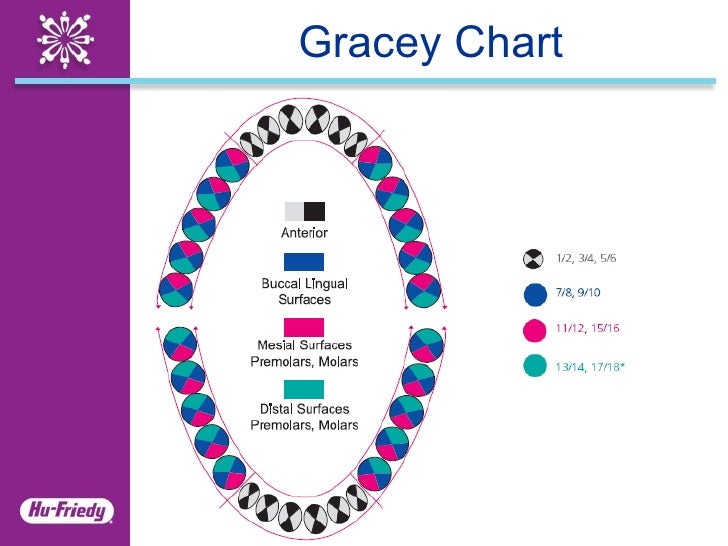 Gracey Chart

Anterior

Buccal Lingual Surfaces

Mesial Surfaces Premolars, Molars

Distal Surfaces Premolars, Molars

1/2, 3/4, 5/6

7/8, 9/10

11/12, 15/16

13/14, 17/18*

Hu-Friedy